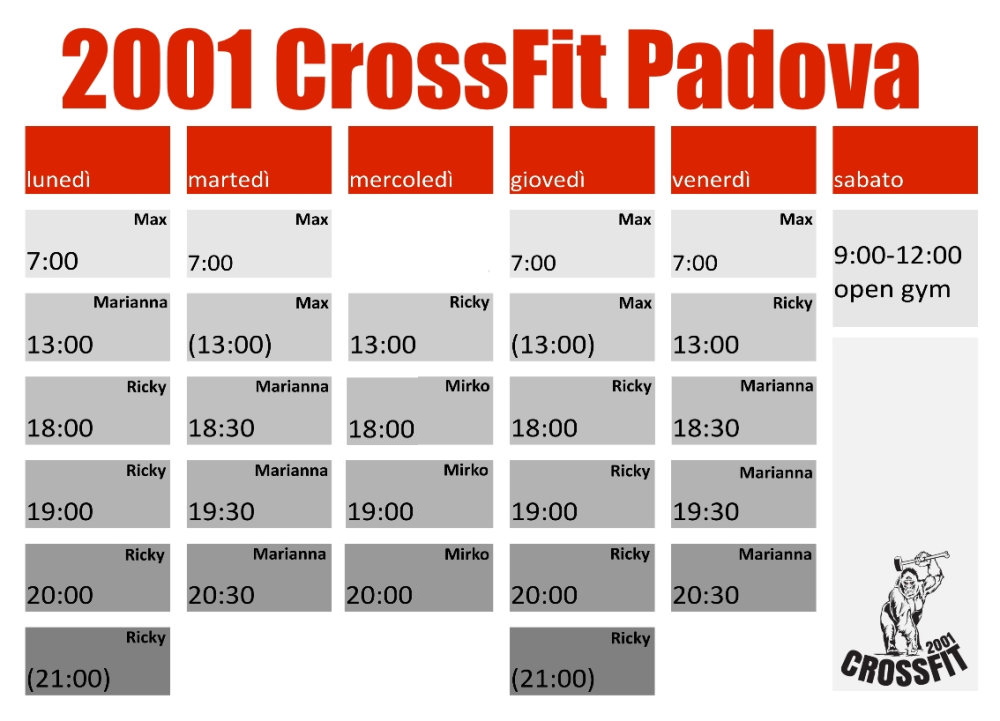 2001 CrossFit Padova

| lunedì | martedì | mercoledì | giovedì | venerdì | sabato |
|---|---|---|---|---|---|
| Max 7:00 | Max 7:00 | | Max 7:00 | Max 7:00 | 9:00-12:00 open gym |
| Marianna 13:00 | Max (13:00) | Ricky 13:00 | Max (13:00) | Ricky 13:00 | |
| Ricky 18:00 | Marianna 18:30 | Mirko 18:00 | Ricky 18:00 | Marianna 18:30 | |
| Ricky 19:00 | Marianna 19:30 | Mirko 19:00 | Ricky 19:00 | Marianna 19:30 | |
| Ricky 20:00 | Marianna 20:30 | Mirko 20:00 | Ricky 20:00 | Marianna 20:30 | |
| Ricky (21:00) | | | Ricky (21:00) | | |

2001 CROSSFIT